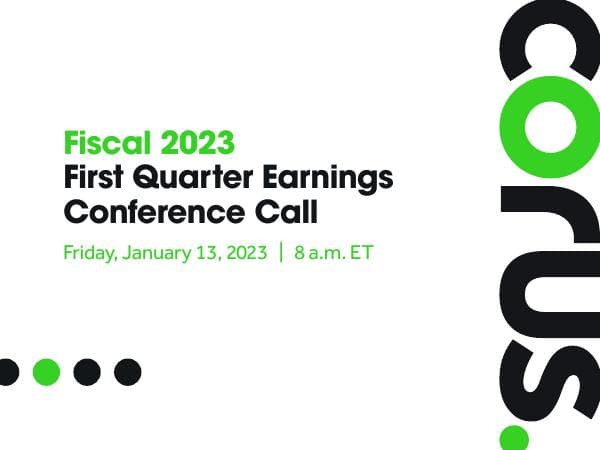 Fiscal 2023
First Quarter Earnings Conference Call

Friday, January 13, 2023 | 8 a.m. ET

corus.